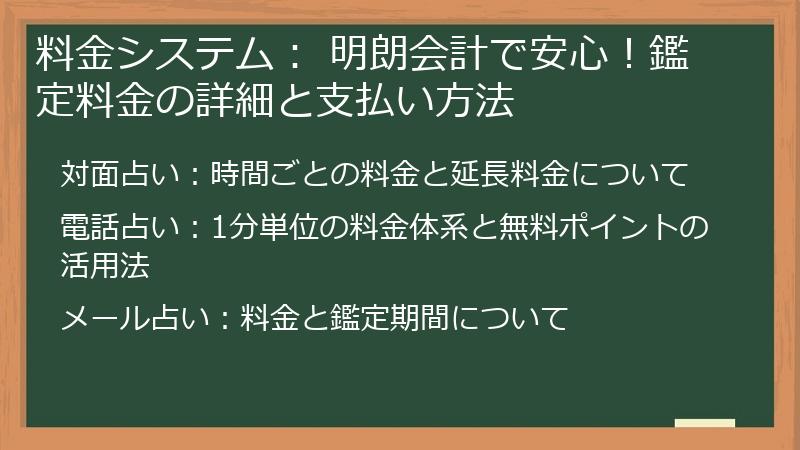 料金システム： 明朗会計で安心！鑑定料金の詳細と支払い方法

対面占い：時間ごとの料金と延長料金について

電話占い：1分単位の料金体系と無料ポイントの活用法

メール占い：料金と鑑定期間について